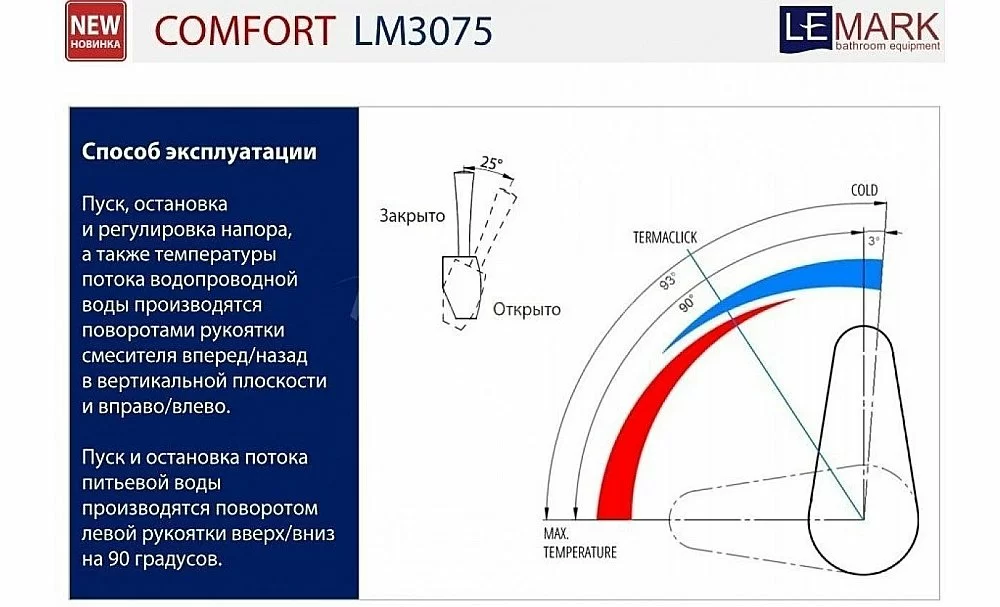 NEW
НОВИНКА

COMFORT LM3075

LEMARK
bathroom equipment

Способ эксплуатации

Пуск, остановка и регулировка напора, а также температуры потока водопроводной воды производятся поворотами рукоятки смесителя вперед/назад в вертикальной плоскости и вправо/влево.

Пуск и остановка потока питьевой воды производятся поворотом левой рукоятки вверх/вниз на 90 градусов.

25°

Закрыто

Открыто

COLD

3°

TERMACLICK

93°

90°

MAX.
TEMPERATURE